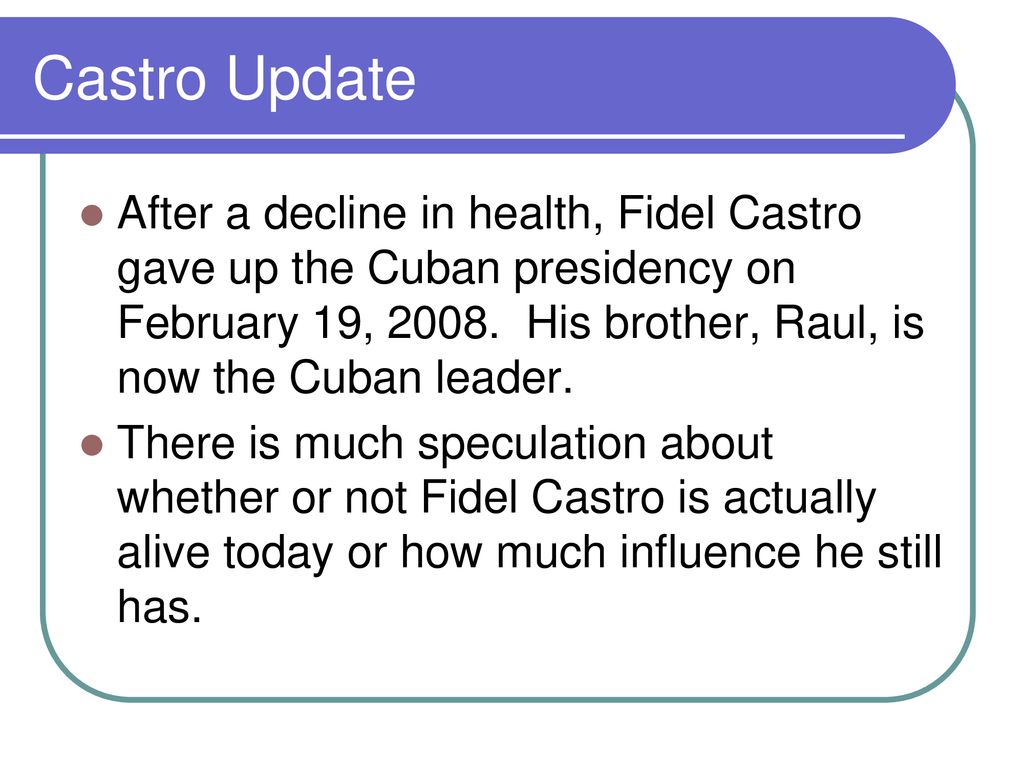 Castro Update

After a decline in health, Fidel Castro gave up the Cuban presidency on February 19, 2008. His brother, Raul, is now the Cuban leader.

There is much speculation about whether or not Fidel Castro is actually alive today or how much influence he still has.